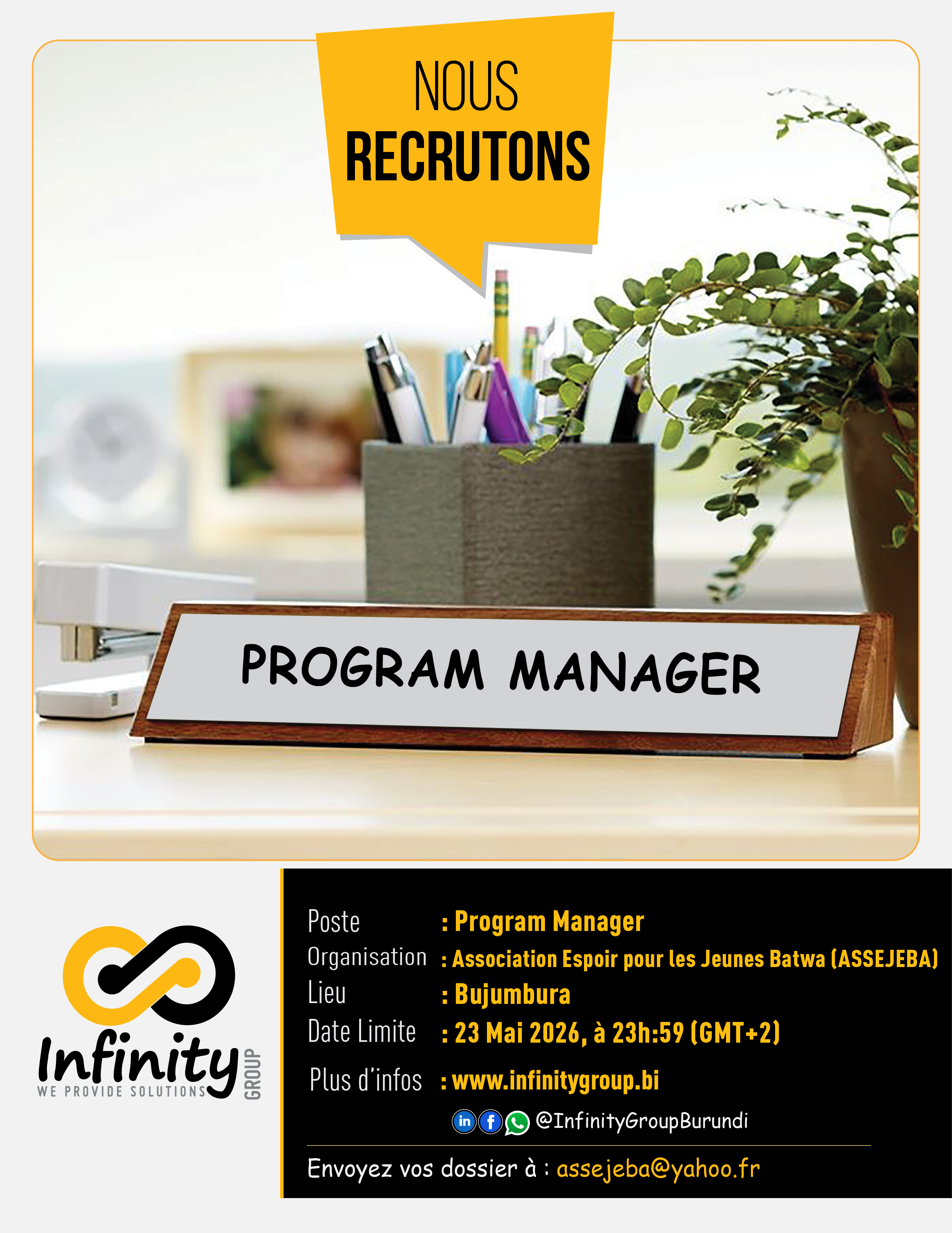 NOUS
RECRUTONS

PROGRAM MANAGER

Infinity GROUP
WE PROVIDE SOLUTIONS

Poste : Program Manager
Organisation : Association Espoir pour les Jeunes Batwa (ASSEJEBA)
Lieu : Bujumbura
Date Limite : 23 Mai 2026, à 23h:59 (GMT+2)
Plus d'infos : www.infinitygroup.bi

in f @InfinityGroupBurundi

Envoyez vos dossier à : assejeba@yahoo.fr